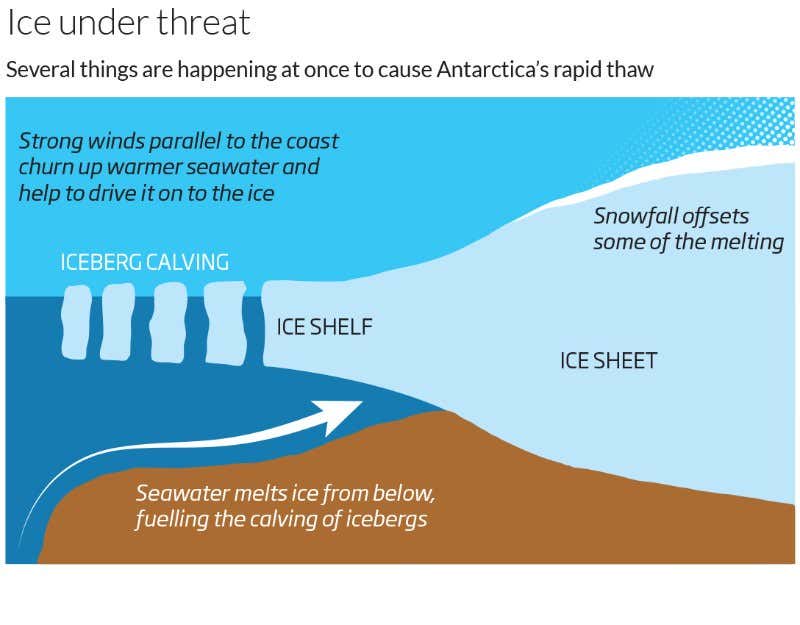 Ice under threat

Several things are happening at once to cause Antarctica's rapid thaw

Strong winds parallel to the coast churn up warmer seawater and help to drive it on to the ice

Snowfall offsets some of the melting

ICEBERG CALVING

ICE SHELF

ICE SHEET

Seawater melts ice from below, fuelling the calving of icebergs